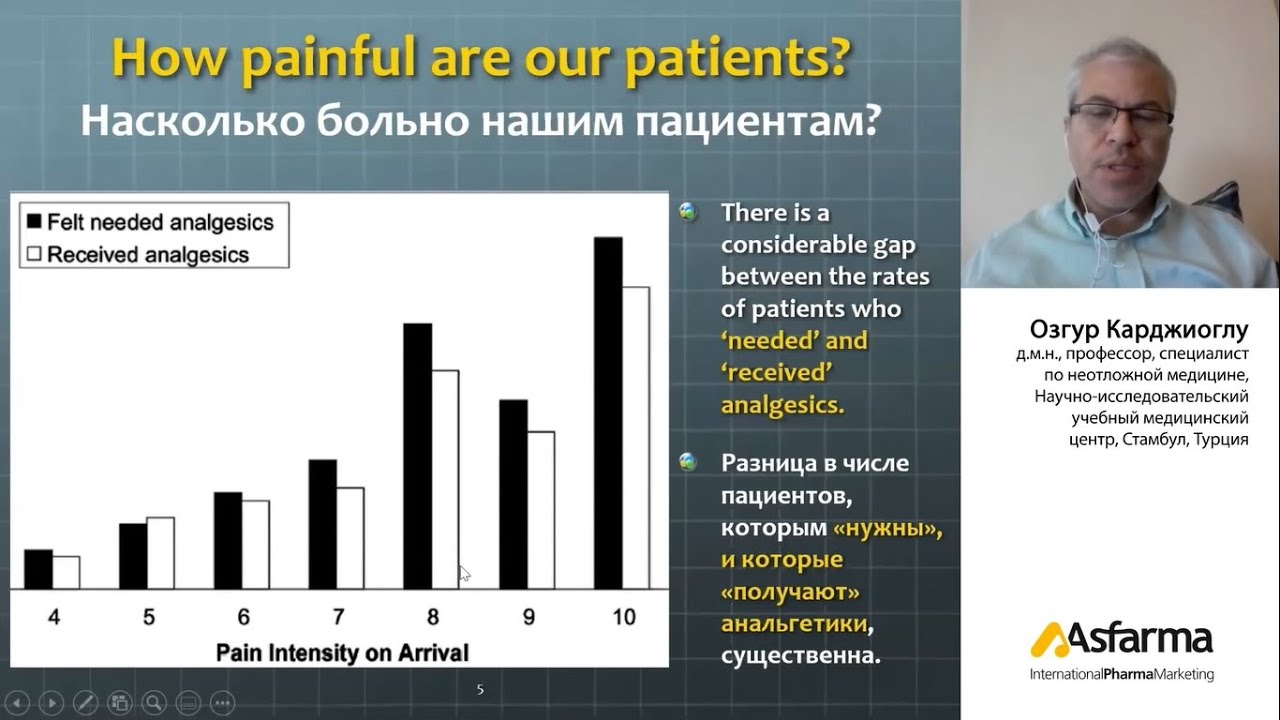 How painful are our patients?
Насколько больно нашим пациентам?

Felt needed analgesics
Received analgesics

4 5 6 7 8 9 10
Pain Intensity on Arrival

There is a considerable gap between the rates of patients who 'needed' and 'received' analgesics.

Разница в числе пациентов, которым «нужны», и которые «получают» анальгетики, существенна.

5

Озгур Карджиоглу
д.м.н., профессор, специалист по неотложной медицине, Научно-исследовательский учебный медицинский центр, Стамбул, Турция

Asfarma
InternationalPharmaMarketing